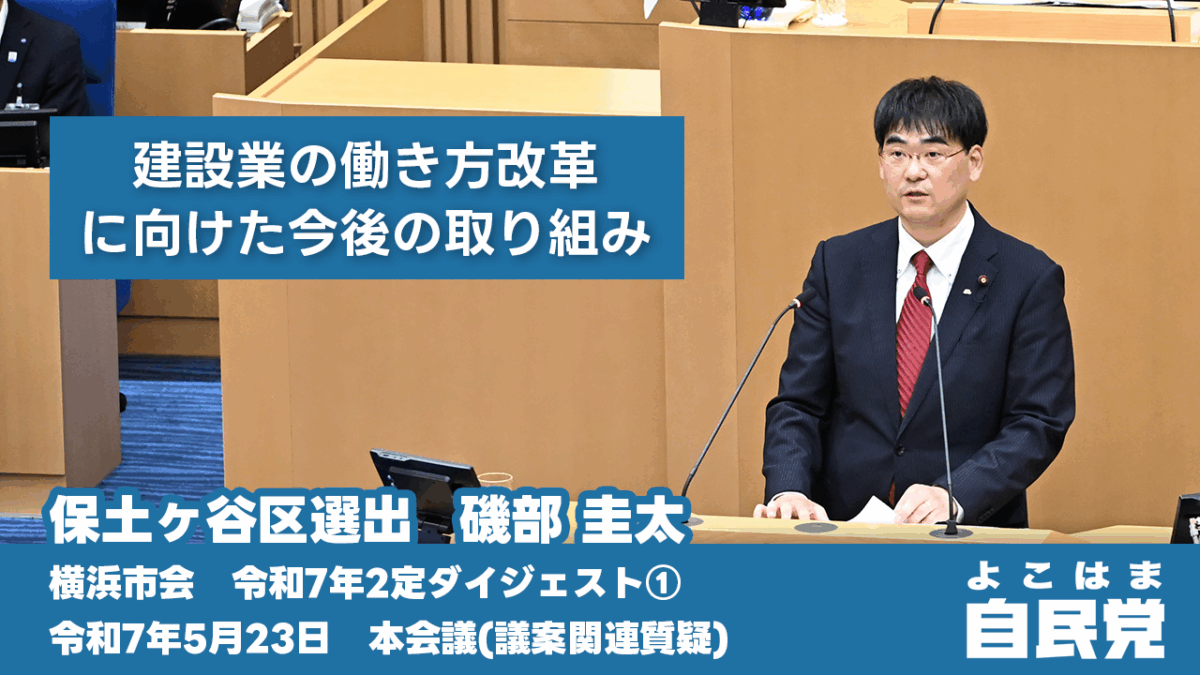 建設業の働き方改革
に向けた今後の取り組み

保土ヶ谷区選出　磯部 圭太

横浜市会　令和7年2定ダイジェスト①
令和7年5月23日　本会議(議案関連質疑)

よこはま
自民党